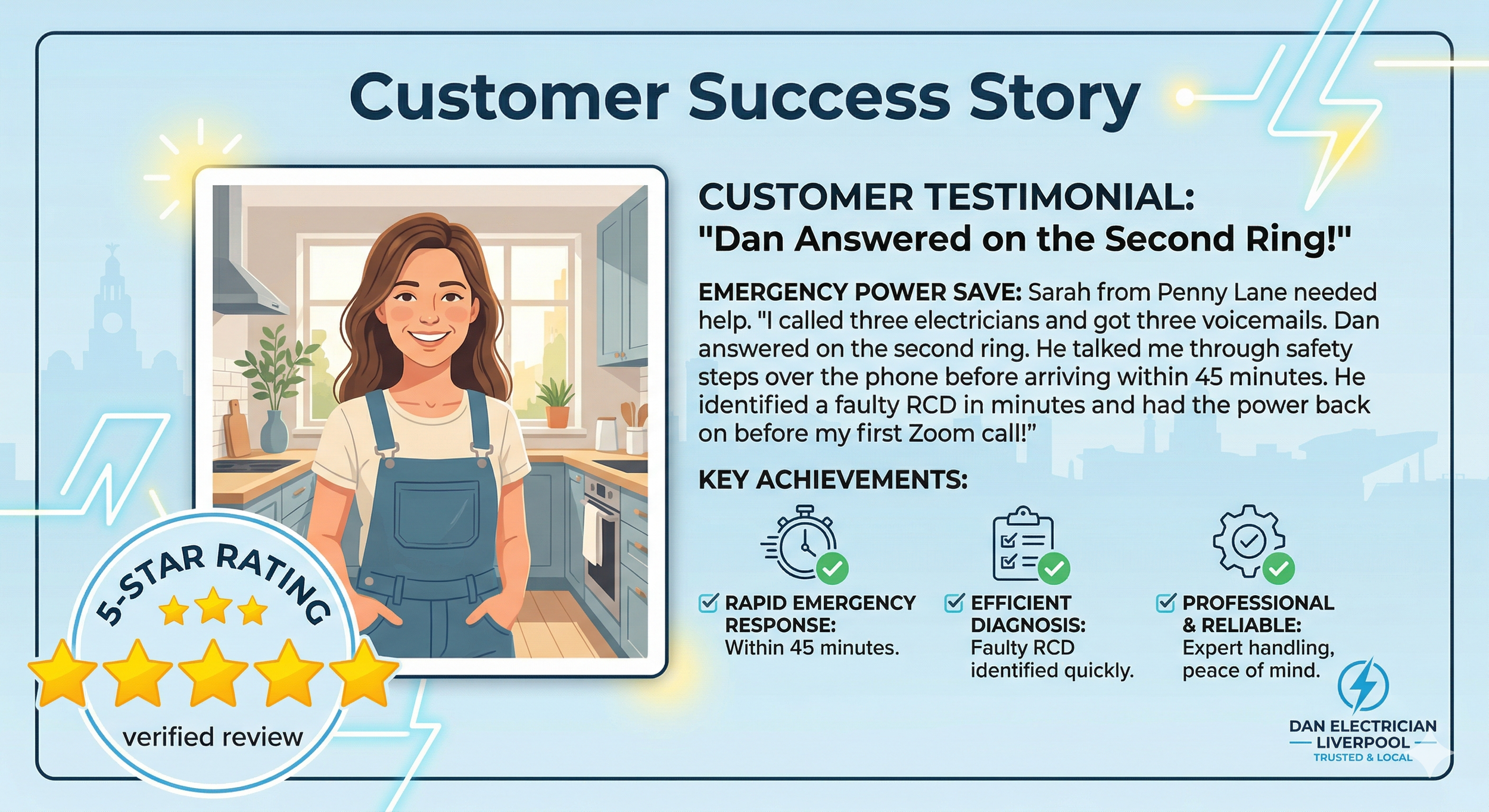 Customer Success Story

CUSTOMER TESTIMONIAL:
"Dan Answered on the Second Ring!"

EMERGENCY POWER SAVE: Sarah from Penny Lane needed help. "I called three electricians and got three voicemails. Dan answered on the second ring. He talked me through safety steps over the phone before arriving within 45 minutes. He identified a faulty RCD in minutes and had the power back on before my first Zoom call!"

KEY ACHIEVEMENTS:

RAPID EMERGENCY RESPONSE: Within 45 minutes.

EFFICIENT DIAGNOSIS: Faulty RCD identified quickly.

PROFESSIONAL & RELIABLE: Expert handling, peace of mind.

5-STAR RATING
verified review

DAN ELECTRICIAN LIVERPOOL
TRUSTED & LOCAL